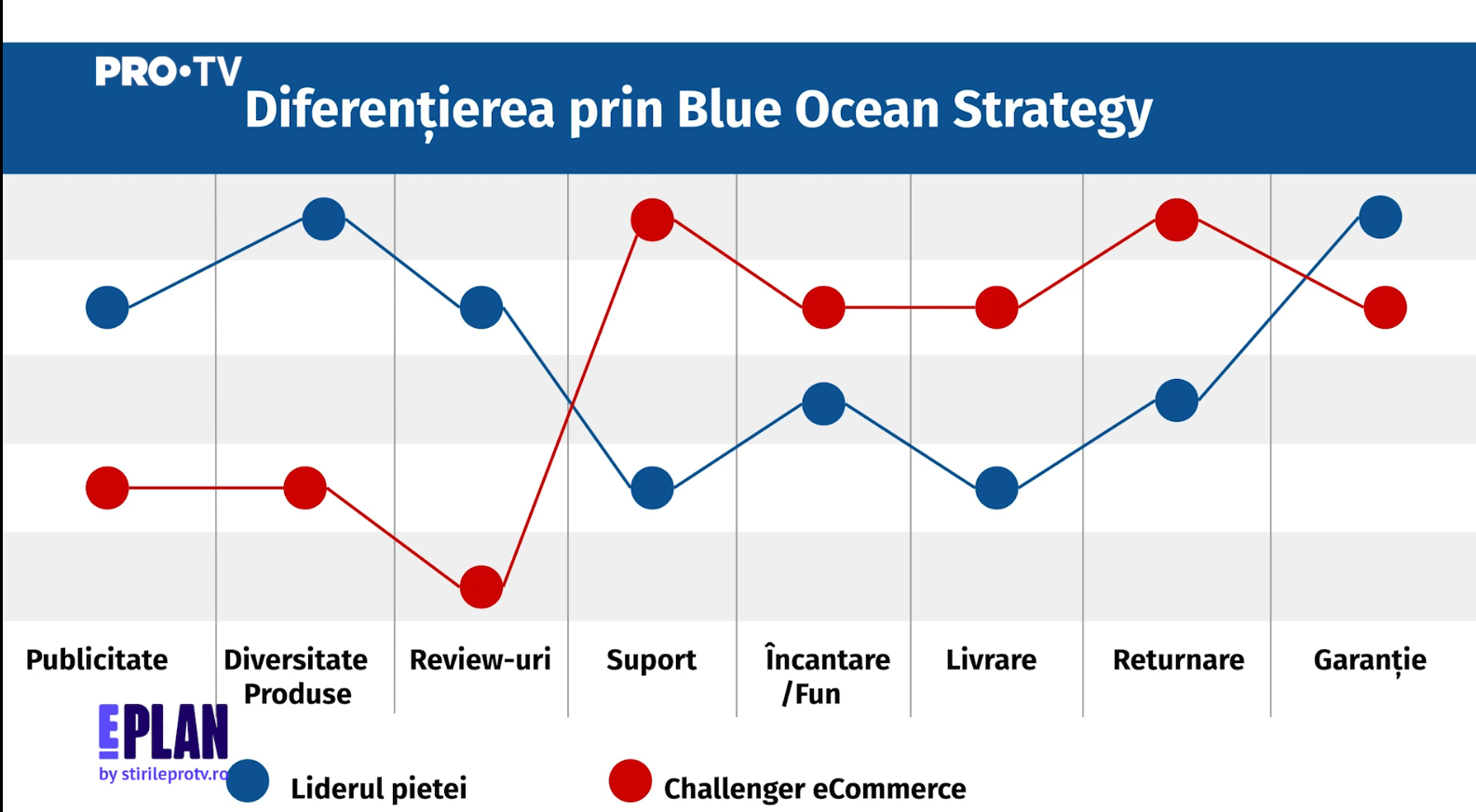 PRO•TV
Diferențierea prin Blue Ocean Strategy

Publicitate
Diversitate Produse
Review-uri
Suport
Încantare /Fun
Livrare
Returnare
Garanție

EPLAN
by stirileprotv.ro

Liderul pietei
Challenger eCommerce